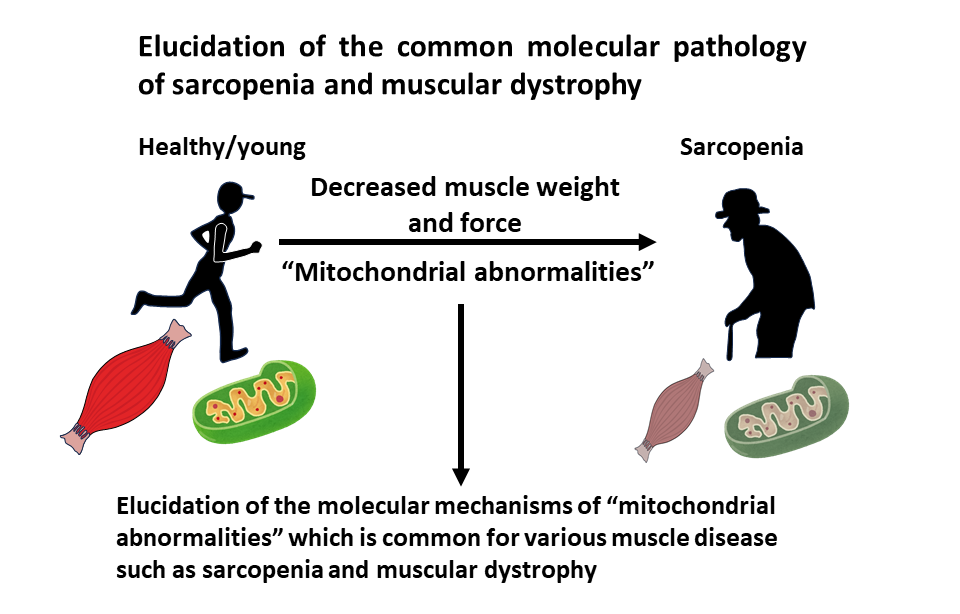 Elucidation of the common molecular pathology of sarcopenia and muscular dystrophy

Healthy/young

Sarcopenia

Decreased muscle weight and force

“Mitochondrial abnormalities”

Elucidation of the molecular mechanisms of “mitochondrial abnormalities” which is common for various muscle disease such as sarcopenia and muscular dystrophy